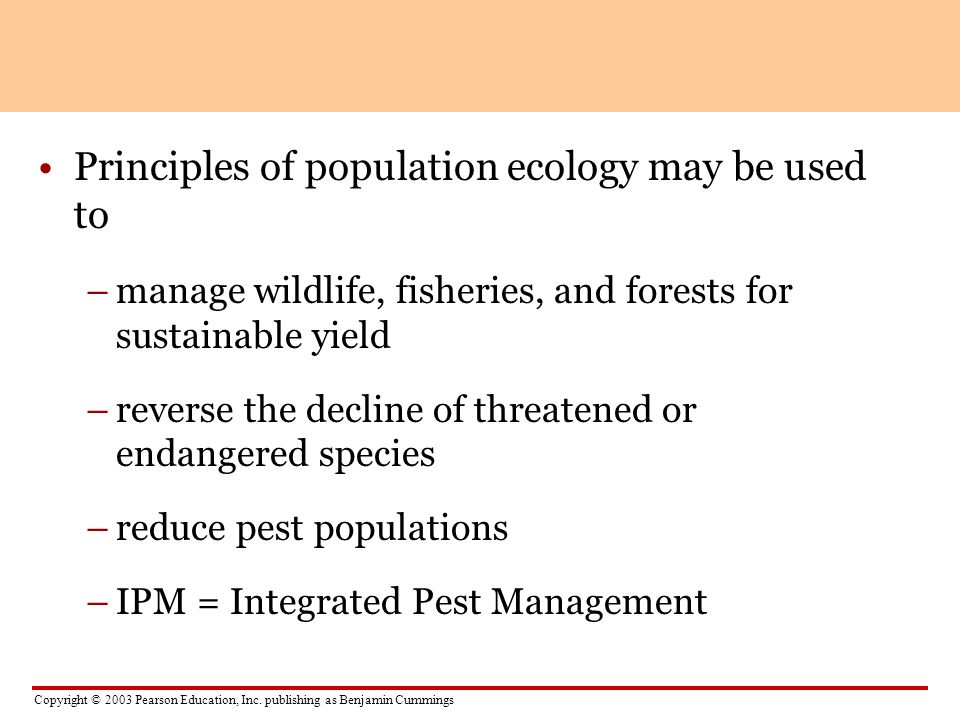 • Principles of population ecology may be used to

– manage wildlife, fisheries, and forests for sustainable yield

– reverse the decline of threatened or endangered species

– reduce pest populations

– IPM = Integrated Pest Management

Copyright © 2003 Pearson Education, Inc. publishing as Benjamin Cummings